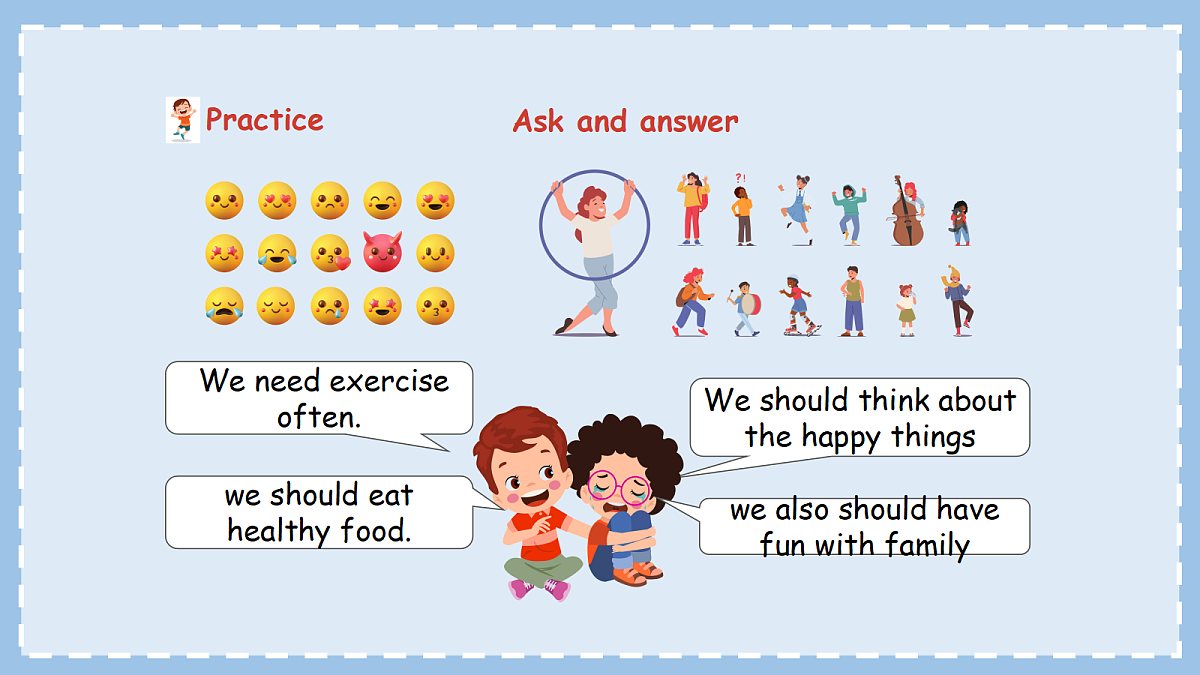 Practice

Ask and answer

?!

We need exercise often.

We should think about the happy things

we should eat healthy food.

we also should have fun with family